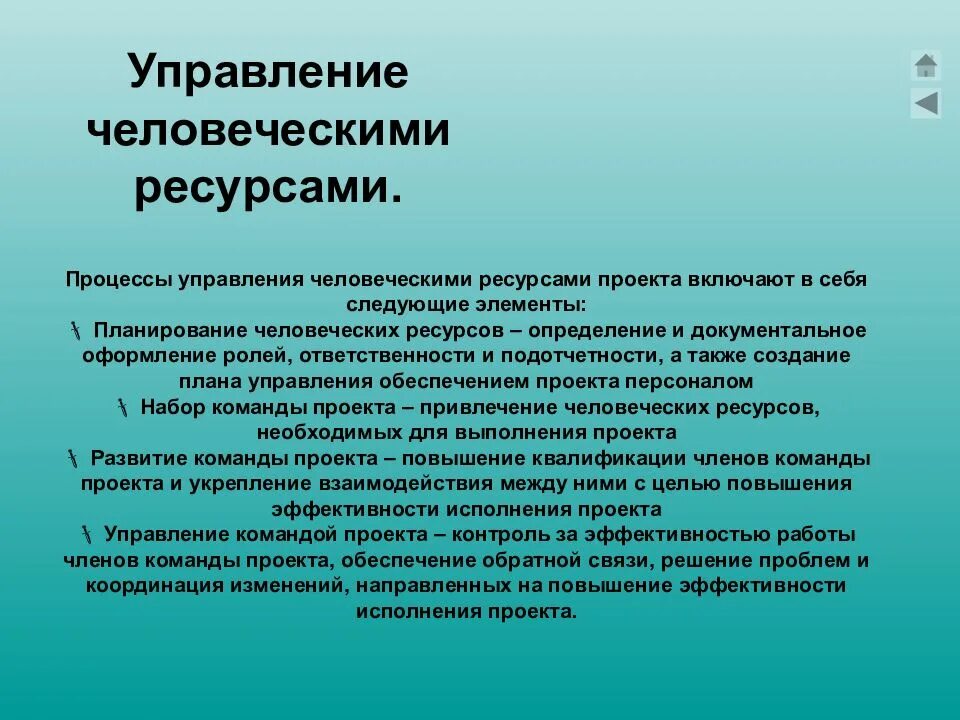 Управление человеческими ресурсами.

Процессы управления человеческими ресурсами проекта включают в себя следующие элементы:

Планирование человеческих ресурсов – определение и документальное оформление ролей, ответственности и подотчетности, а также создание плана управления обеспечением проекта персоналом

Набор команды проекта – привлечение человеческих ресурсов, необходимых для выполнения проекта

Развитие команды проекта – повышение квалификации членов команды проекта и укрепление взаимодействия между ними с целью повышения эффективности исполнения проекта

Управление командой проекта – контроль за эффективностью работы членов команды проекта, обеспечение обратной связи, решение проблем и координация изменений, направленных на повышение эффективности исполнения проекта.